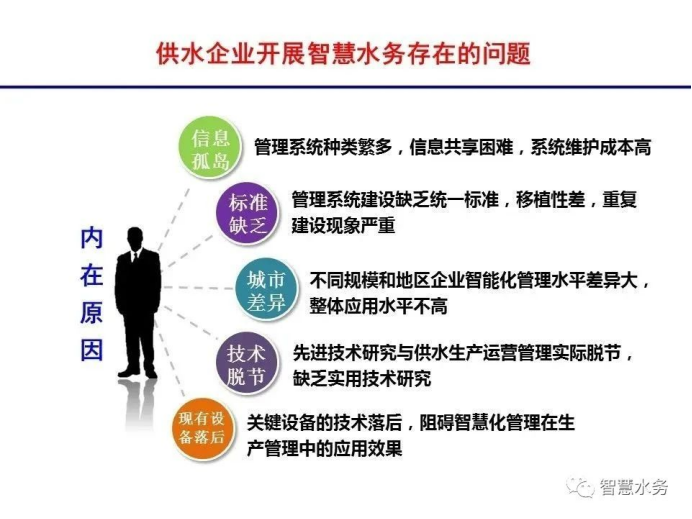 供水企业开展智慧水务存在的问题

内在原因

信息孤岛
管理系统种类繁多，信息共享困难，系统维护成本高

标准缺乏
管理系统建设缺乏统一标准，移植性差，重复建设现象严重

城市差异
不同规模和地区企业智能化管理水平差异大，整体应用水平不高

技术脱节
先进技术研究与供水生产运营管理实际脱节，缺乏实用技术研究

现有设备落后
关键设备的技术落后，阻碍智慧化管理在生产管理中的应用效果

智慧水务